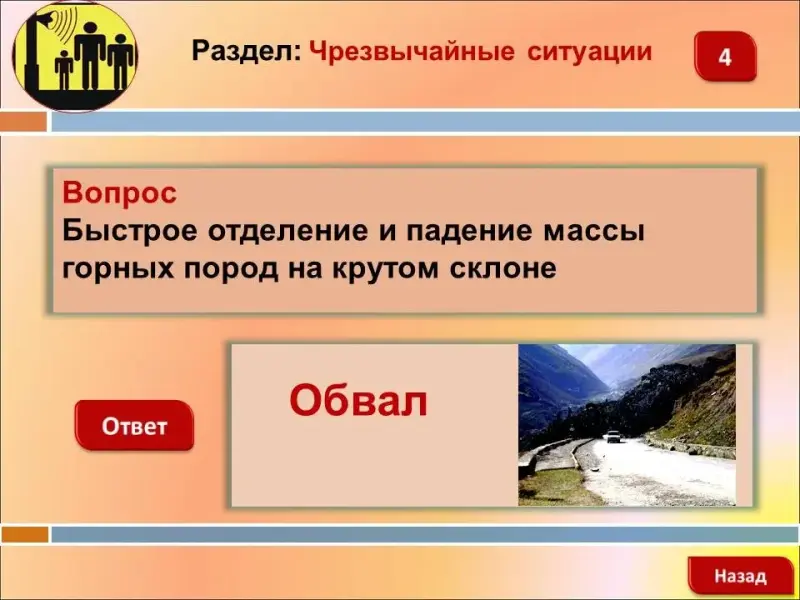 Раздел: Чрезвычайные ситуации

4

Вопрос
Быстрое отделение и падение массы горных пород на крутом склоне

Ответ

Обвал

Назад